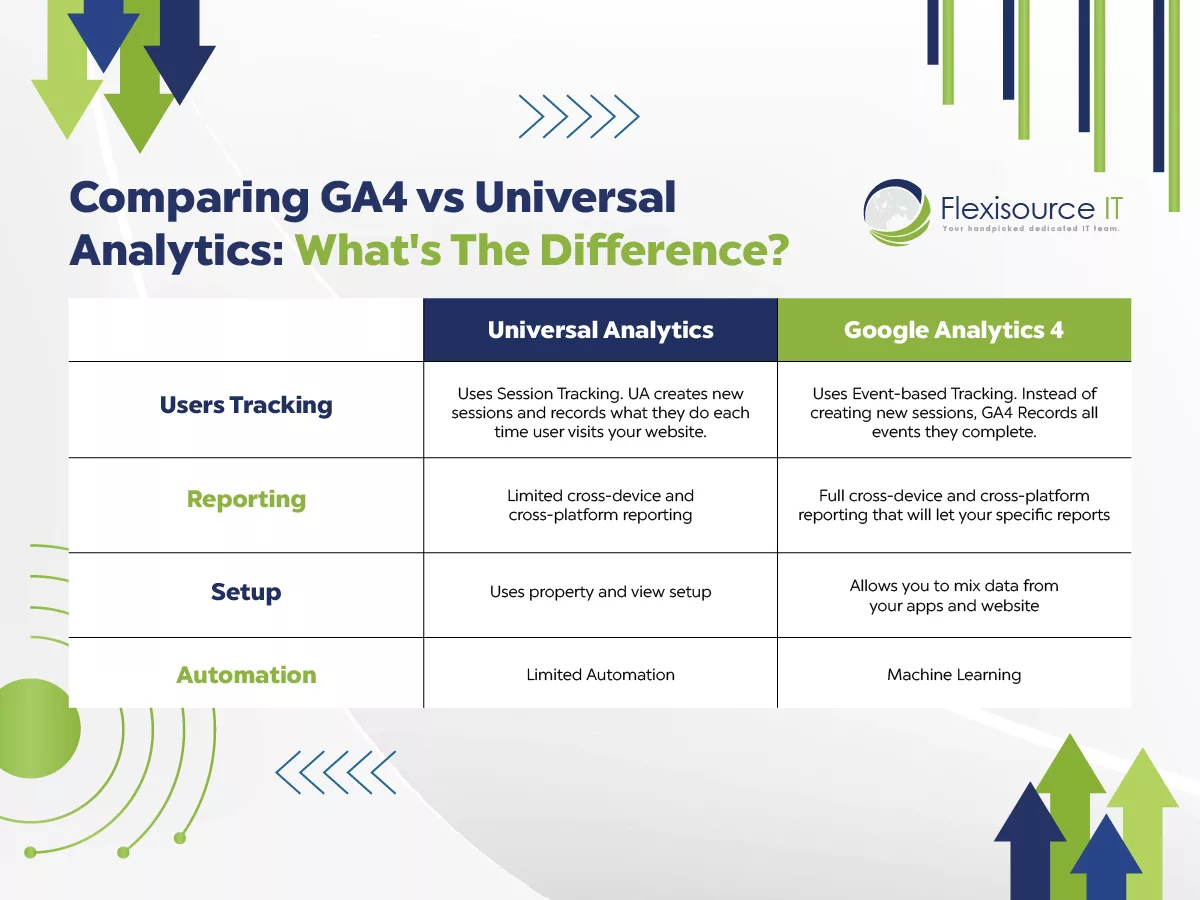 Comparing GA4 vs Universal Analytics: What's The Difference?

Flexisource IT
Your handpicked dedicated IT team.

| | Universal Analytics | Google Analytics 4 |
|---|---|---|
| Users Tracking | Uses Session Tracking. UA creates new sessions and records what they do each time user visits your website. | Uses Event-based Tracking. Instead of creating new sessions, GA4 Records all events they complete. |
| Reporting | Limited cross-device and cross-platform reporting | Full cross-device and cross-platform reporting that will let your specific reports |
| Setup | Uses property and view setup | Allows you to mix data from your apps and website |
| Automation | Limited Automation | Machine Learning |